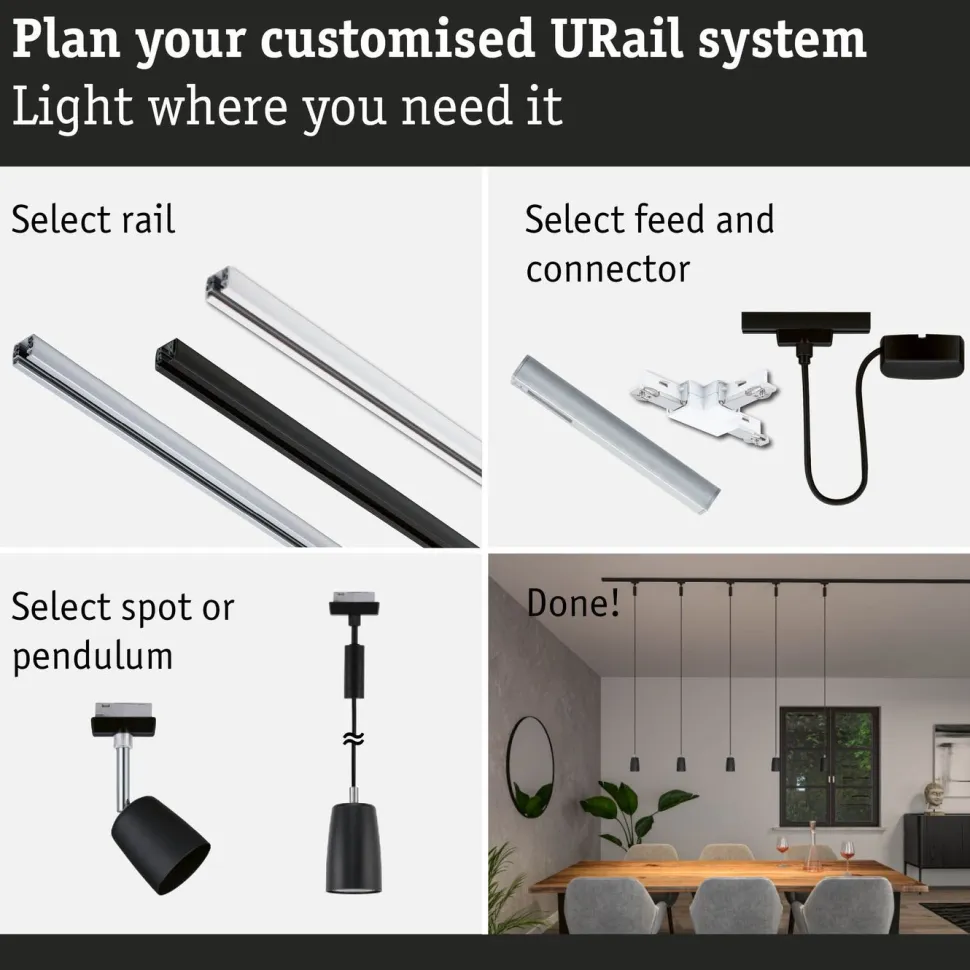 Plan your customised URail system
Light where you need it

Select rail

Select feed and connector

Select spot or pendulum

Done!